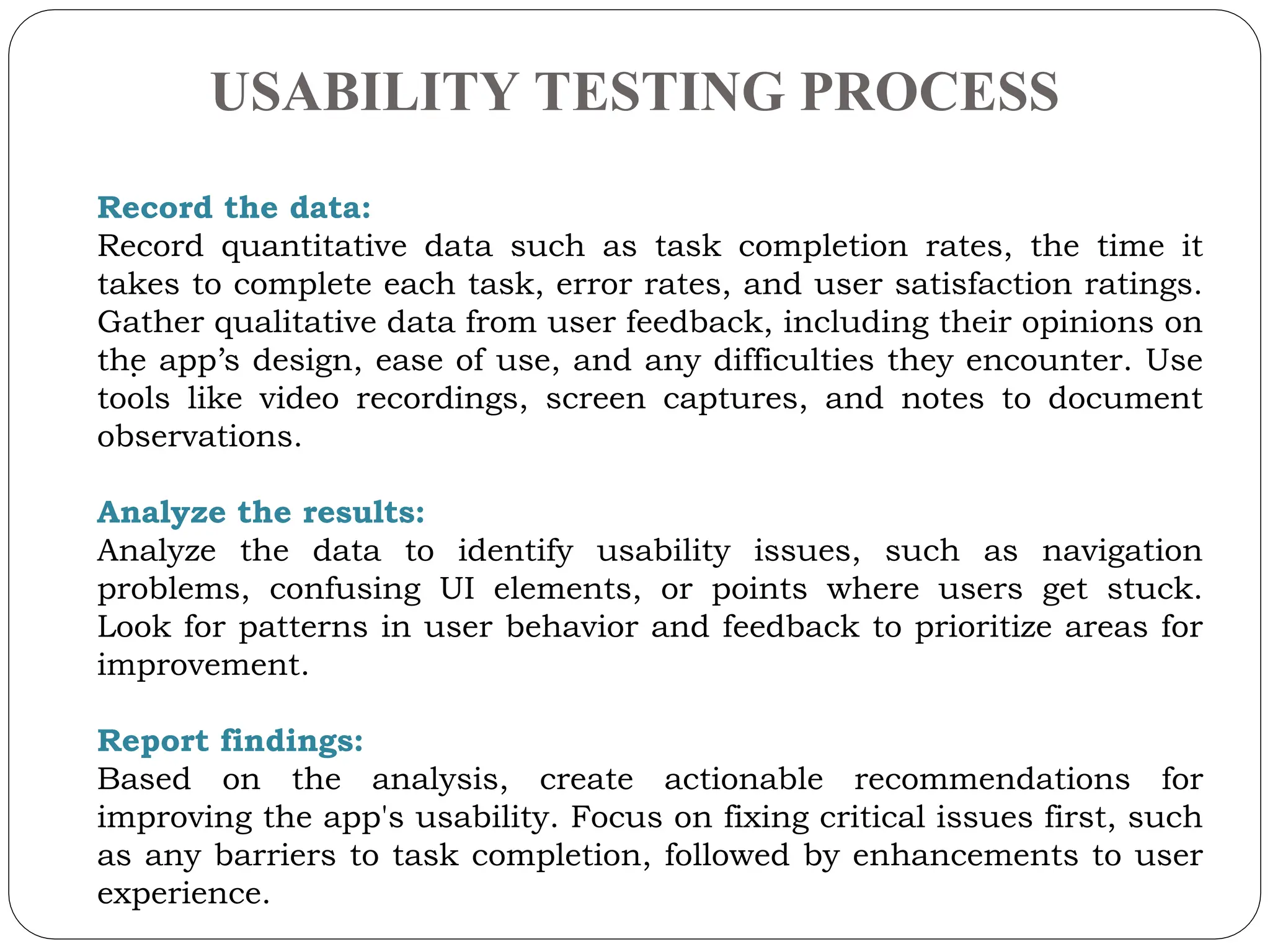 USABILITY TESTING PROCESS

Record the data:
Record quantitative data such as task completion rates, the time it takes to complete each task, error rates, and user satisfaction ratings. Gather qualitative data from user feedback, including their opinions on the app’s design, ease of use, and any difficulties they encounter. Use tools like video recordings, screen captures, and notes to document observations.

Analyze the results:
Analyze the data to identify usability issues, such as navigation problems, confusing UI elements, or points where users get stuck. Look for patterns in user behavior and feedback to prioritize areas for improvement.

Report findings:
Based on the analysis, create actionable recommendations for improving the app's usability. Focus on fixing critical issues first, such as any barriers to task completion, followed by enhancements to user experience.